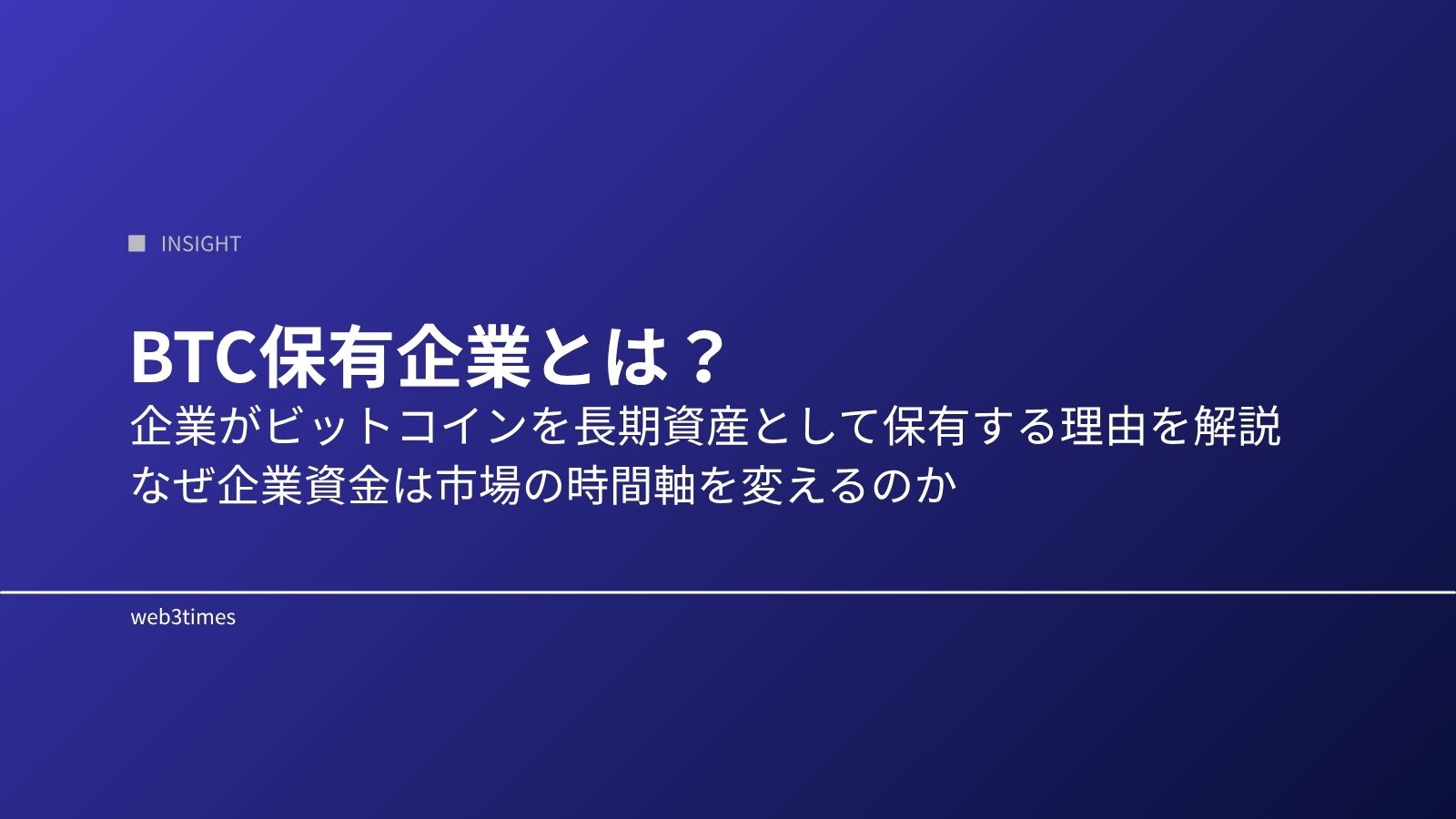 INSIGHT

BTC保有企業とは？
企業がビットコインを長期資産として保有する理由を解説
なぜ企業資金は市場の時間軸を変えるのか

web3times